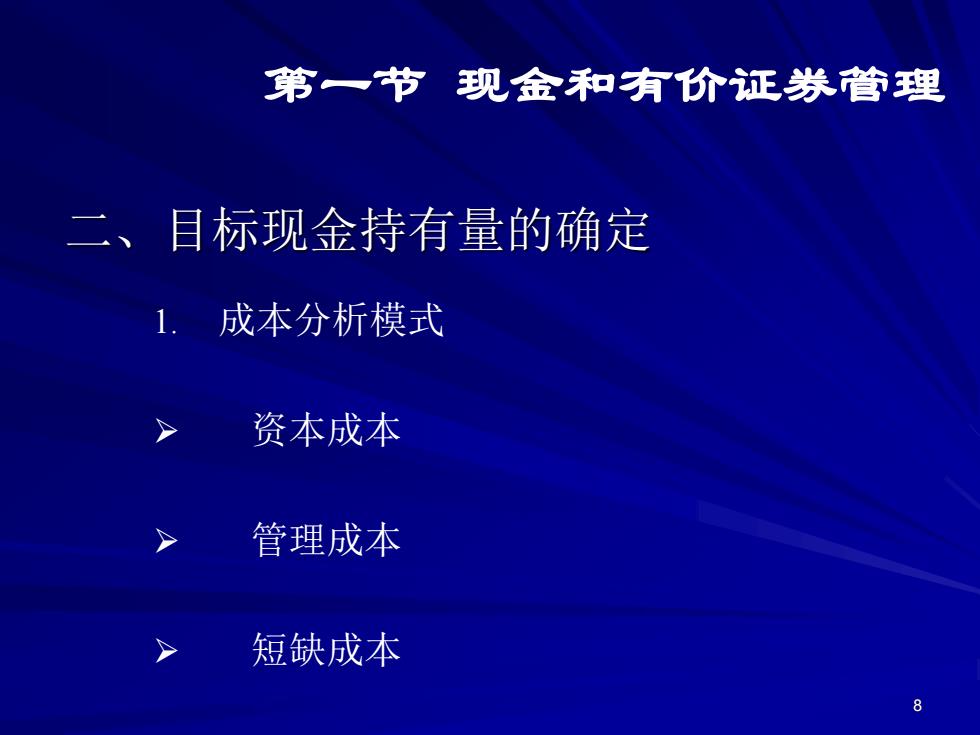 第一节 现金和有价证券管理

二、目标现金持有量的确定

1. 成本分析模式

➢ 资本成本

➢ 管理成本

➢ 短缺成本

8